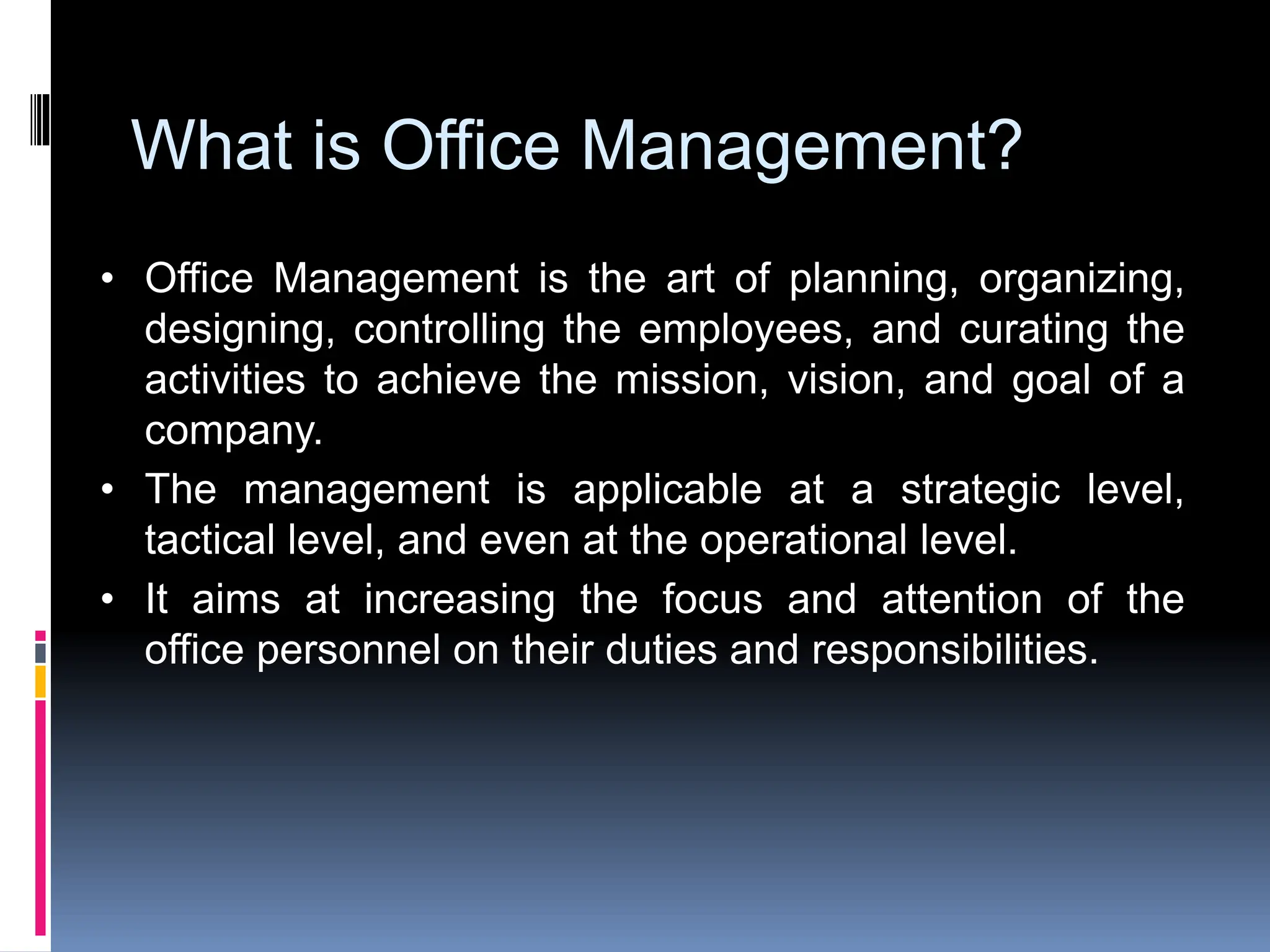 What is Office Management?

• Office Management is the art of planning, organizing, designing, controlling the employees, and curating the activities to achieve the mission, vision, and goal of a company.
• The management is applicable at a strategic level, tactical level, and even at the operational level.
• It aims at increasing the focus and attention of the office personnel on their duties and responsibilities.